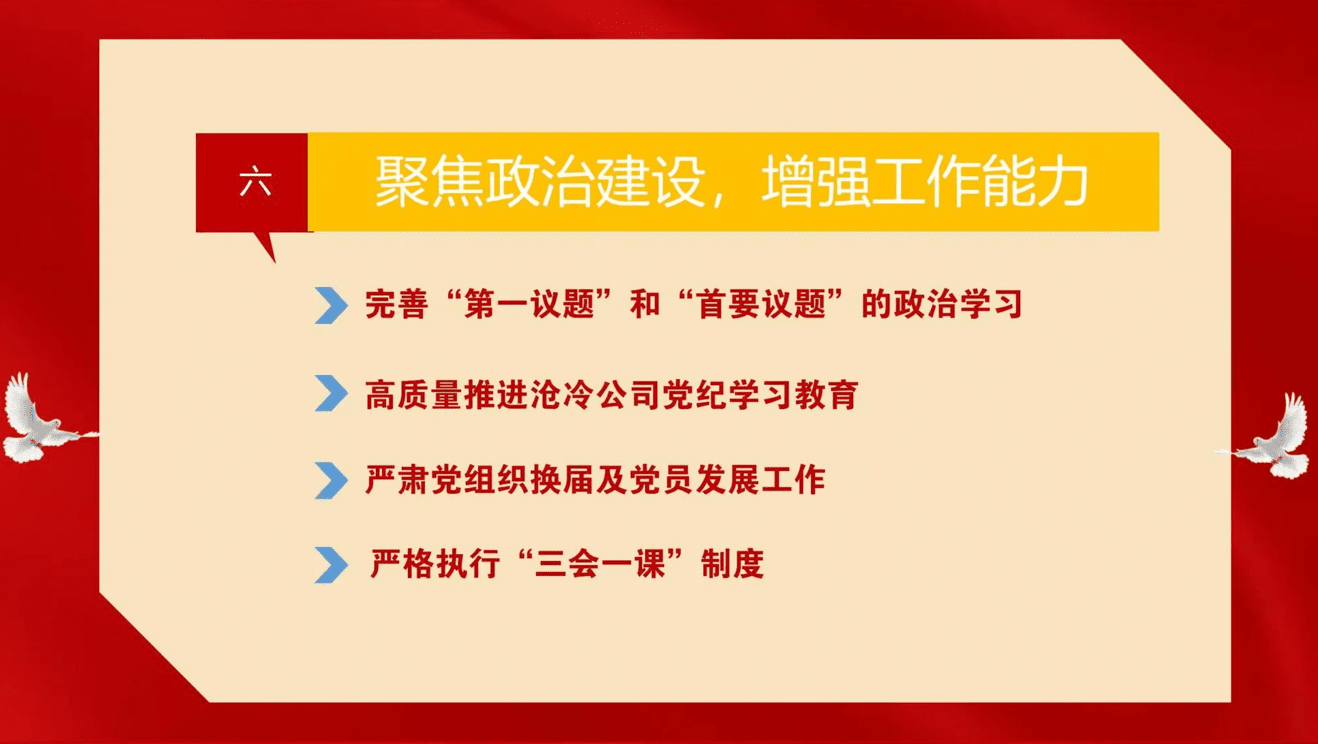 六

聚焦政治建设，增强工作能力

完善“第一议题”和“首要议题”的政治学习

高质量推进沧冷公司党纪学习教育

严肃党组织换届及党员发展工作

严格执行“三会一课”制度